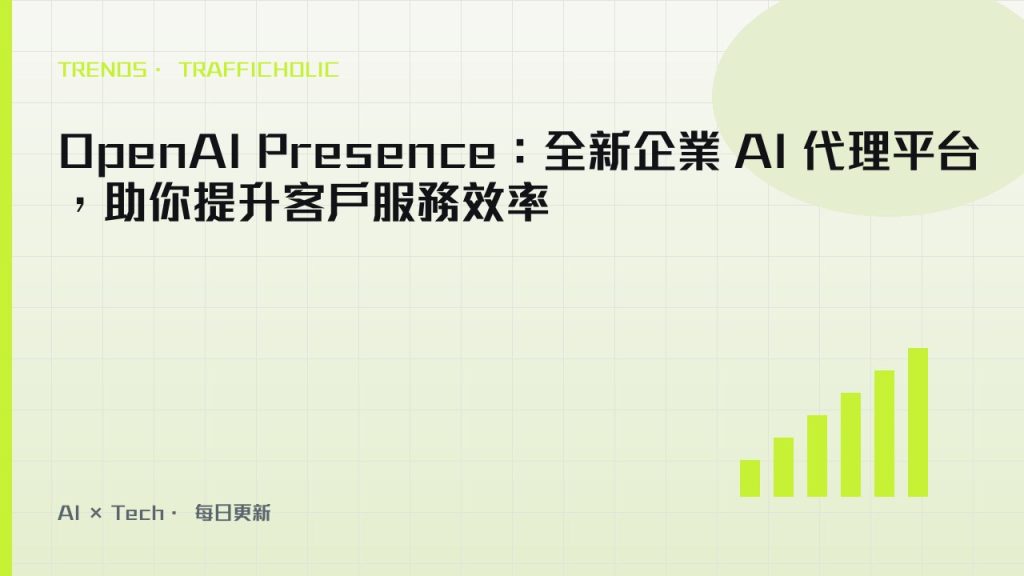 TRENDS · TRAFFICHOLIC

OpenAI Presence：全新企業 AI 代理平台，助你提升客戶服務效率

AI × Tech · 每日更新